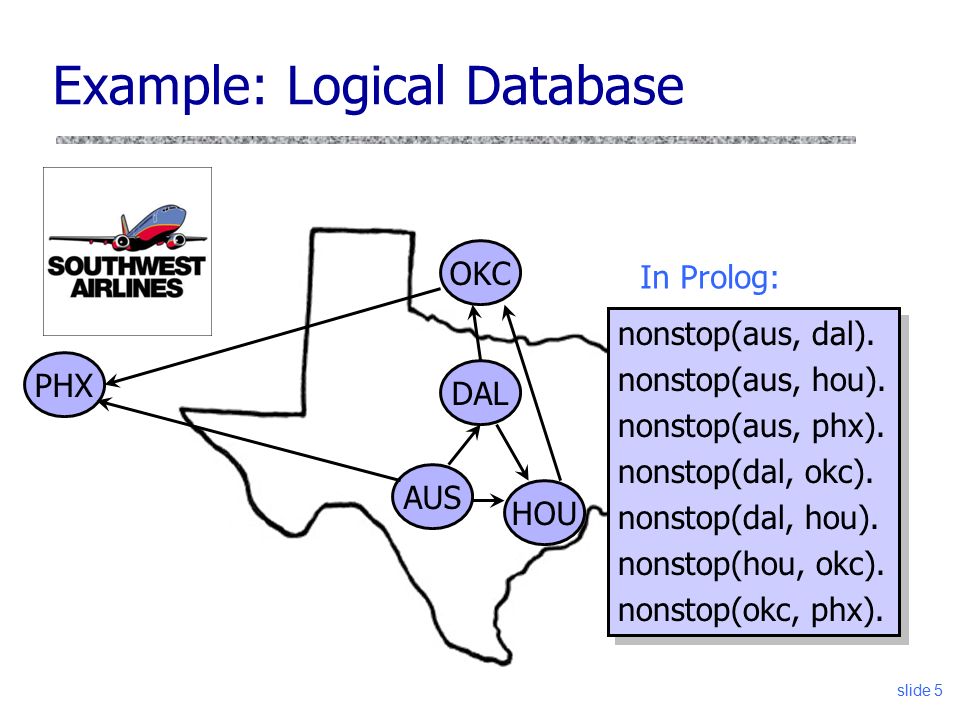 Example: Logical Database

SOUTHWEST AIRLINES

OKC

PHX

DAL

AUS

HOU

In Prolog:

nonstop(aus, dal).
nonstop(aus, hou).
nonstop(aus, phx).
nonstop(dal, okc).
nonstop(dal, hou).
nonstop(hou, okc).
nonstop(okc, phx).

slide 5